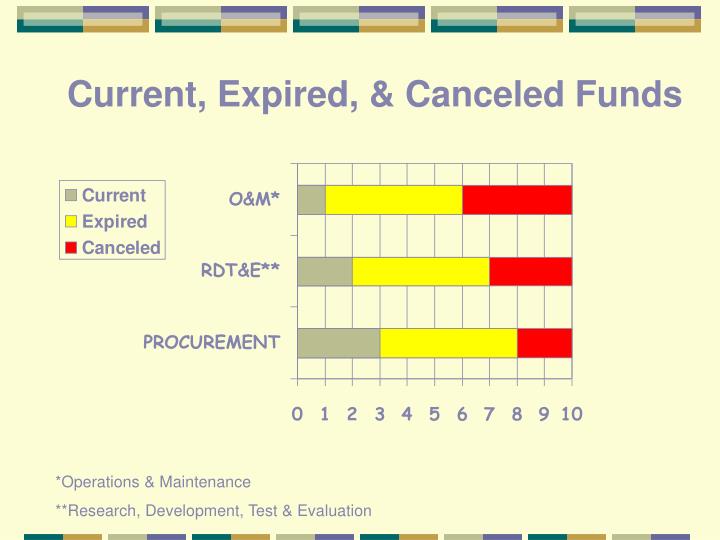 Current, Expired, & Canceled Funds

Current
Expired
Canceled

O&M*
RDT&E**
PROCUREMENT

0 1 2 3 4 5 6 7 8 9 10

*Operations & Maintenance

**Research, Development, Test & Evaluation